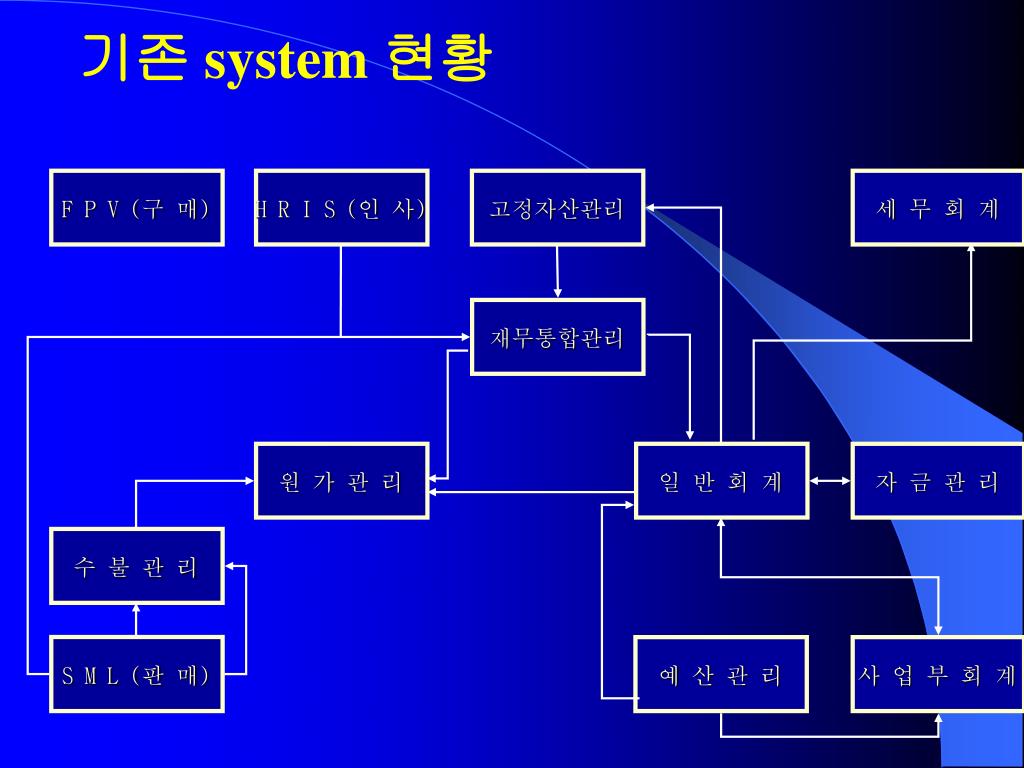 기존 system 현황

F P V (구 매)

H R I S (인 사)

고정자산관리

세 무 회 계

재무통합관리

원 가 관 리

일 반 회 계

자 금 관 리

수 불 관 리

S M L (판 매)

예 산 관 리

사 업 부 회 계